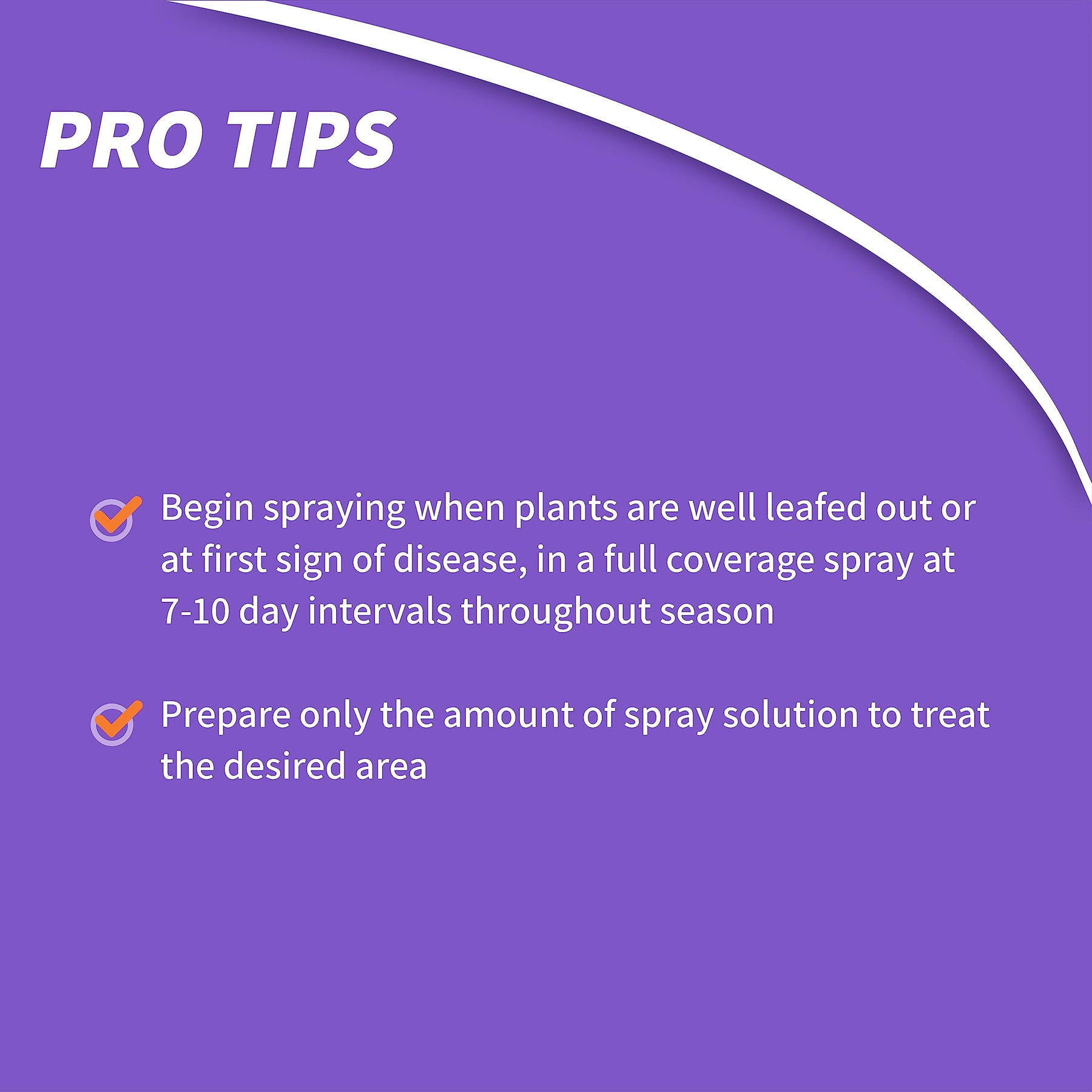 PRO TIPS

Begin spraying when plants are well leafed out or at first sign of disease, in a full coverage spray at 7-10 day intervals throughout season

Prepare only the amount of spray solution to treat the desired area